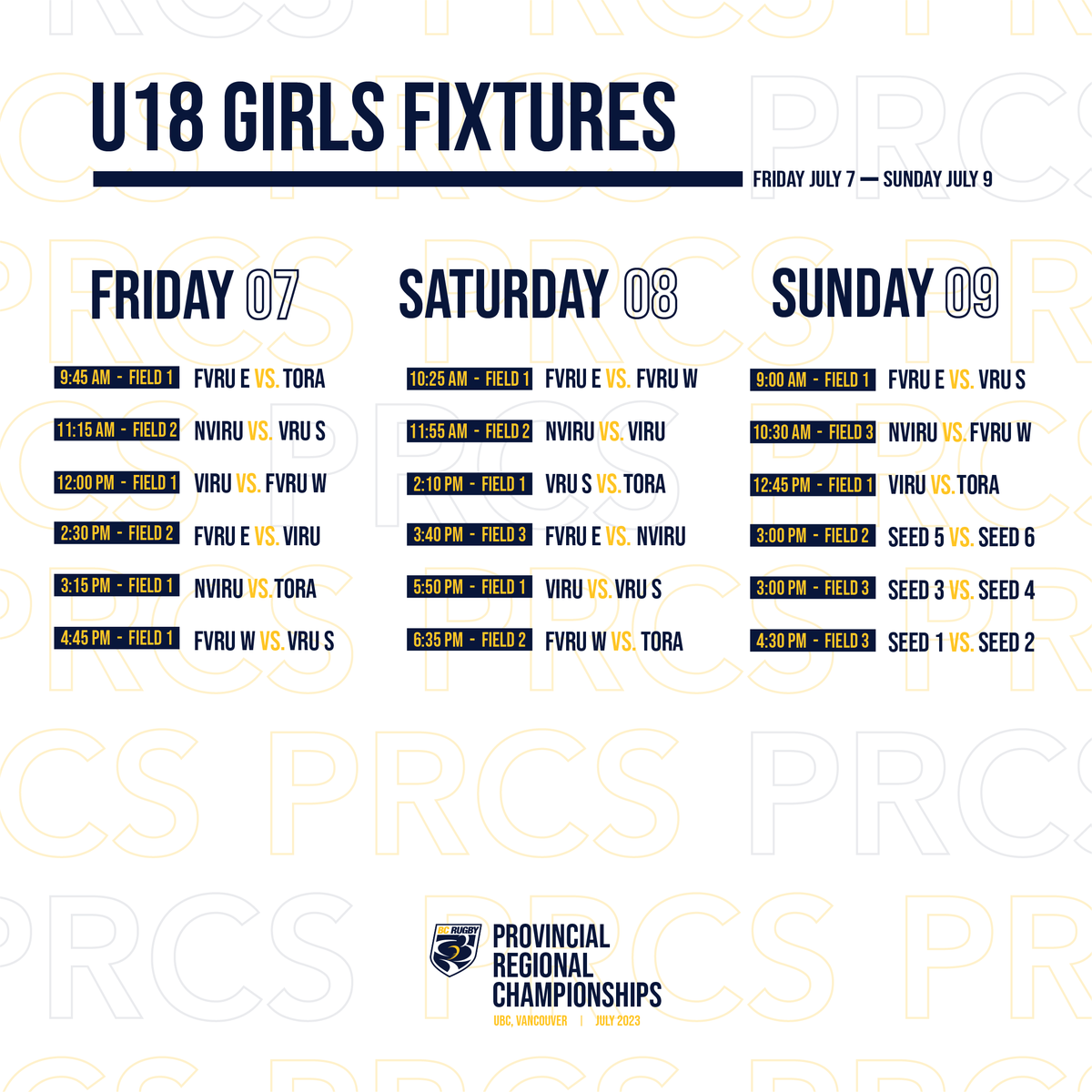 U18 GIRLS FIXTURES

FRIDAY JULY 7 — SUNDAY JULY 9

FRIDAY 07

9:45 AM - FIELD 1 FVRU E VS. TORA

11:15 AM - FIELD 2 NVIRU VS. VRU S

12:00 PM - FIELD 1 VIRU VS. FVRU W

2:30 PM - FIELD 2 FVRU E VS. VIRU

3:15 PM - FIELD 1 NVIRU VS. TORA

4:45 PM - FIELD 1 FVRU W VS. VRU S

SATURDAY 08

10:25 AM - FIELD 1 FVRU E VS. FVRU W

11:55 AM - FIELD 2 NVIRU VS. VIRU

2:10 PM - FIELD 1 VRU S VS. TORA

3:40 PM - FIELD 3 FVRU E VS. NVIRU

5:50 PM - FIELD 1 VIRU VS. VRU S

6:35 PM - FIELD 2 FVRU W VS. TORA

SUNDAY 09

9:00 AM - FIELD 1 FVRU E VS. VRU S

10:30 AM - FIELD 3 NVIRU VS. FVRU W

12:45 PM - FIELD 1 VIRU VS. TORA

3:00 PM - FIELD 2 SEED 5 VS. SEED 6

3:00 PM - FIELD 3 SEED 3 VS. SEED 4

4:30 PM - FIELD 3 SEED 1 VS. SEED 2

BC RUGBY

PROVINCIAL REGIONAL CHAMPIONSHIPS

UBC, VANCOUVER | JULY 2023